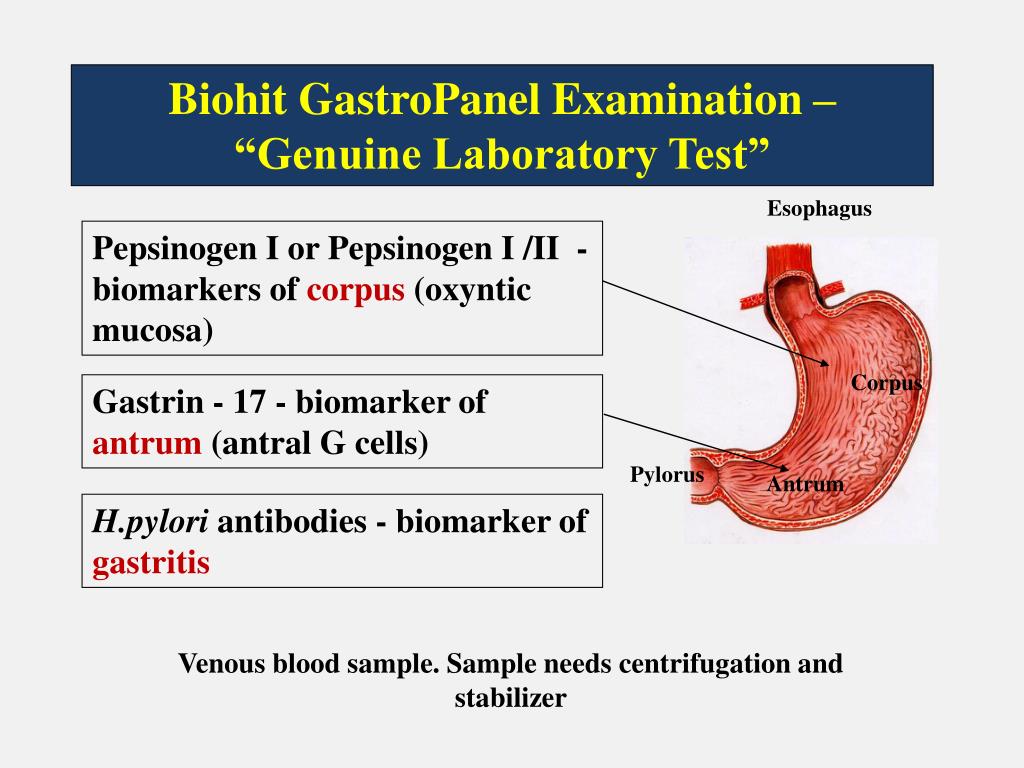 Biohit GastroPanel Examination – “Genuine Laboratory Test”

Pepsinogen I or Pepsinogen I /II - biomarkers of corpus (oxyntic mucosa)

Gastrin - 17 - biomarker of antrum (antral G cells)

H.pylori antibodies - biomarker of gastritis

Esophagus

Corpus

Pylorus

Antrum

Venous blood sample. Sample needs centrifugation and stabilizer